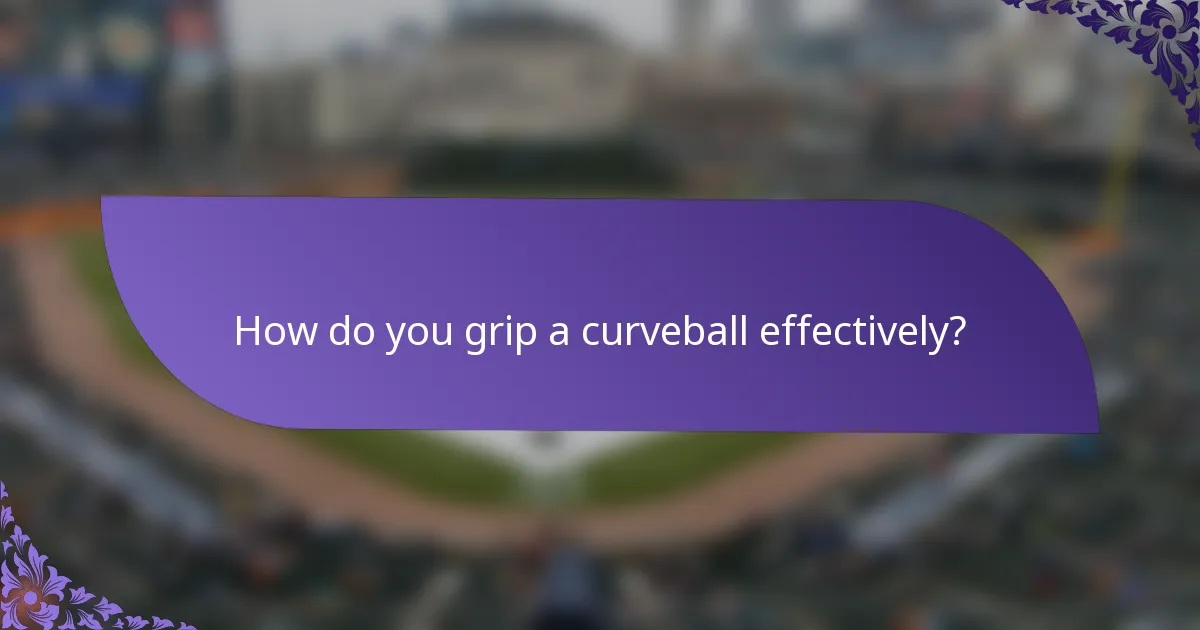 How do you grip a curveball effectively?